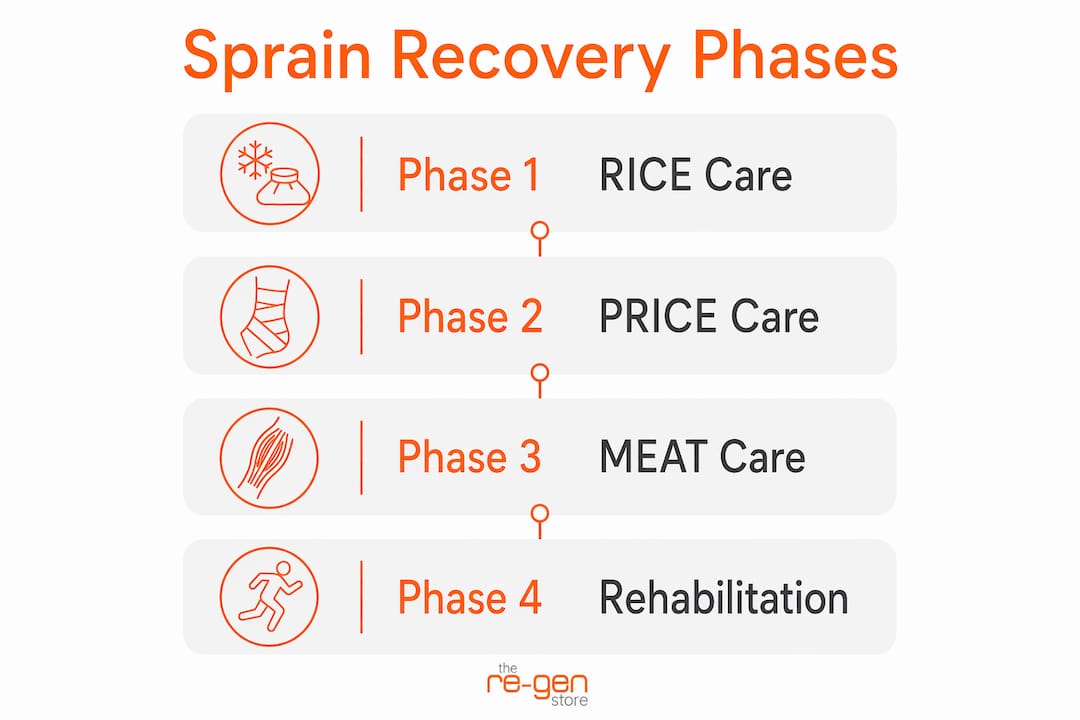 Sprain Recovery Phases

Phase 1 RICE Care

Phase 2 PRICE Care

Phase 3 MEAT Care

Phase 4 Rehabilitation

the re-gen store